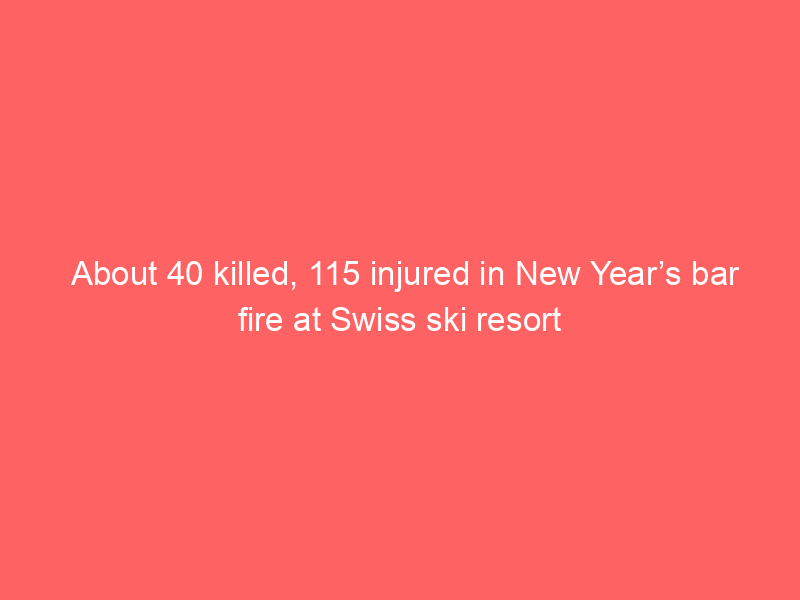 About 40 killed, 115 injured in New Year’s bar fire at Swiss ski resort